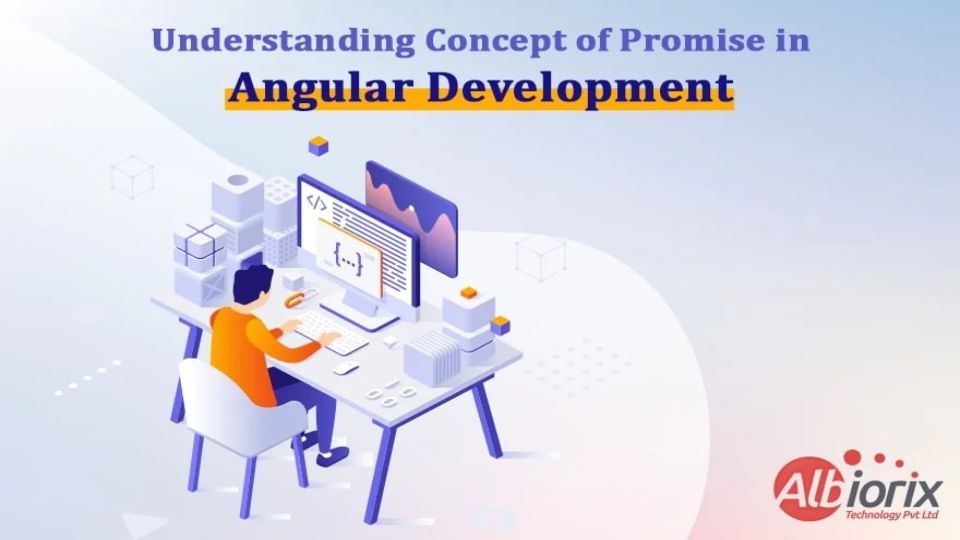 Understanding Concept of Promise in
Angular Development

</>

{...}

Albiorix
Technology Pvt Ltd